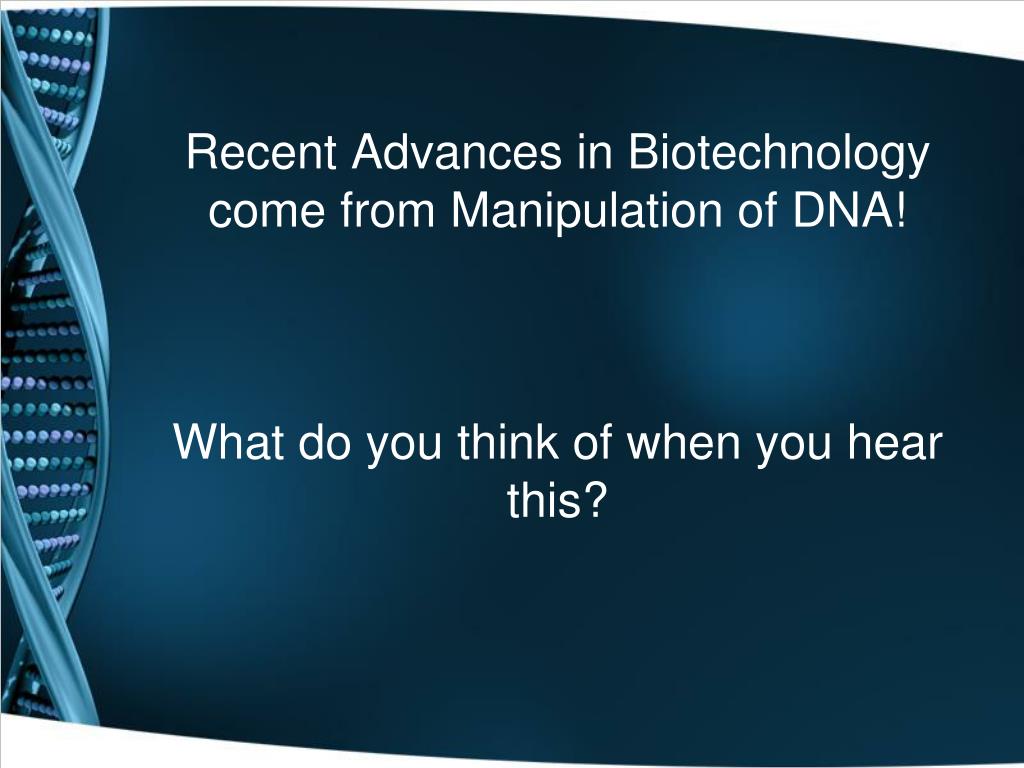 Recent Advances in Biotechnology come from Manipulation of DNA!

What do you think of when you hear this?